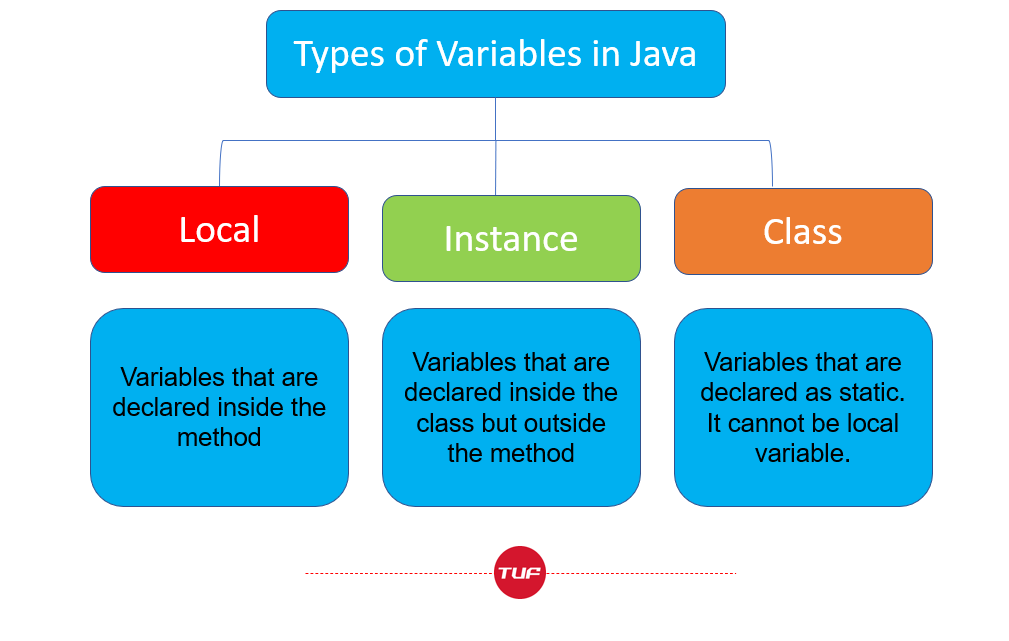 Types of Variables in Java

Local

Instance

Class

Variables that are declared inside the method

Variables that are declared inside the class but outside the method

Variables that are declared as static. It cannot be local variable.

TUF